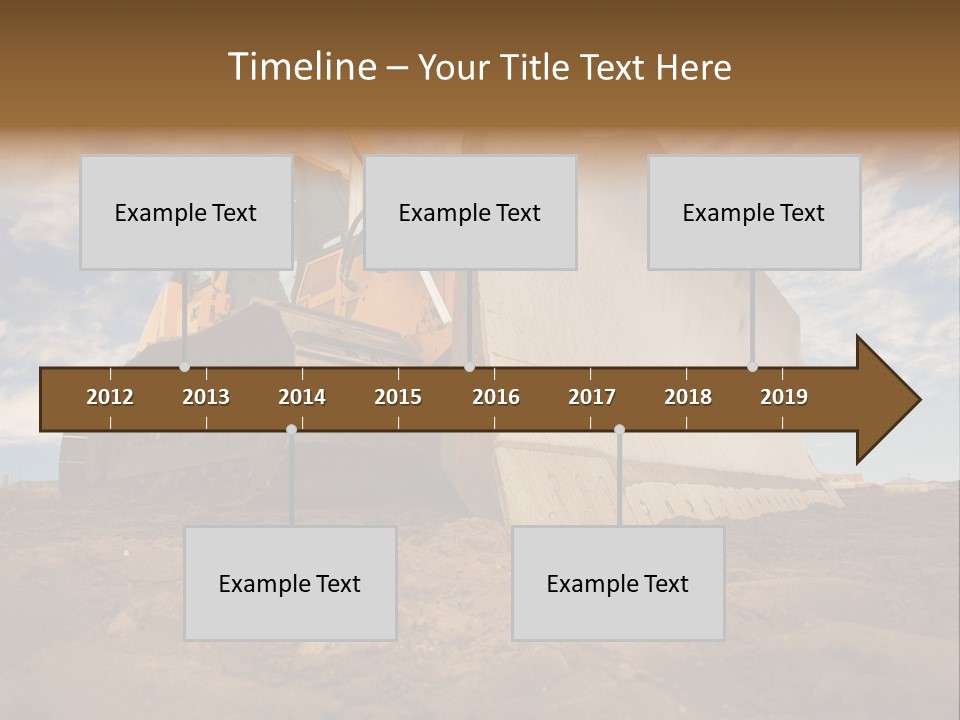 Timeline – Your Title Text Here

Example Text

Example Text

Example Text

2012 2013 2014 2015 2016 2017 2018 2019

Example Text

Example Text